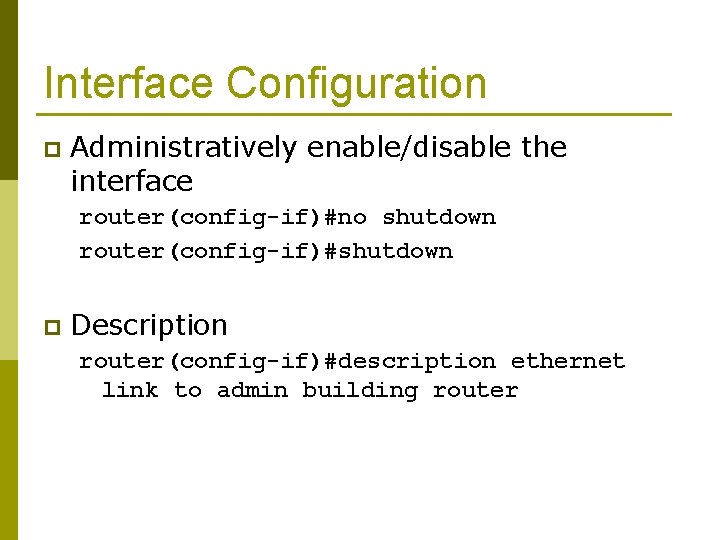 Interface Configuration

Administratively enable/disable the interface

router(config-if)#no shutdown

router(config-if)#shutdown

Description

router(config-if)#description ethernet link to admin building router